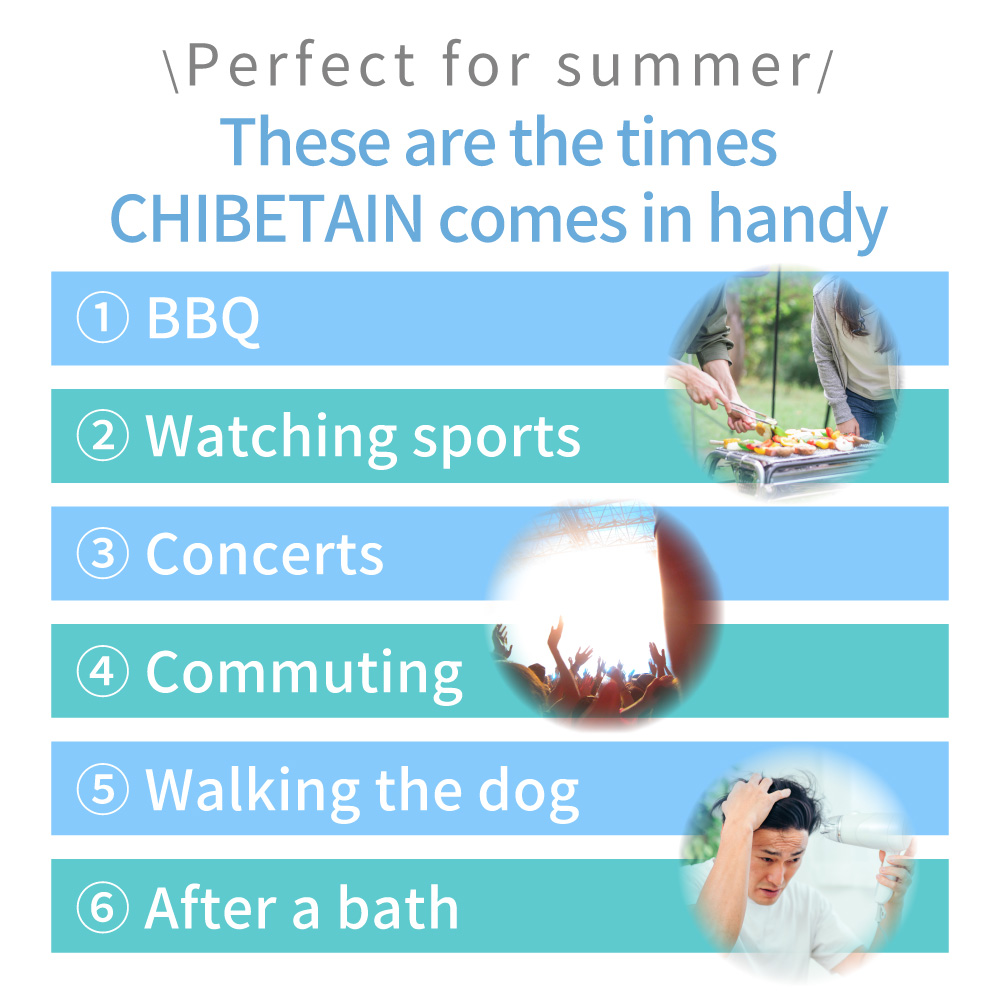 \Perfect for summer/
These are the times CHIBETAIN comes in handy

① BBQ

② Watching sports

③ Concerts

④ Commuting

⑤ Walking the dog

⑥ After a bath